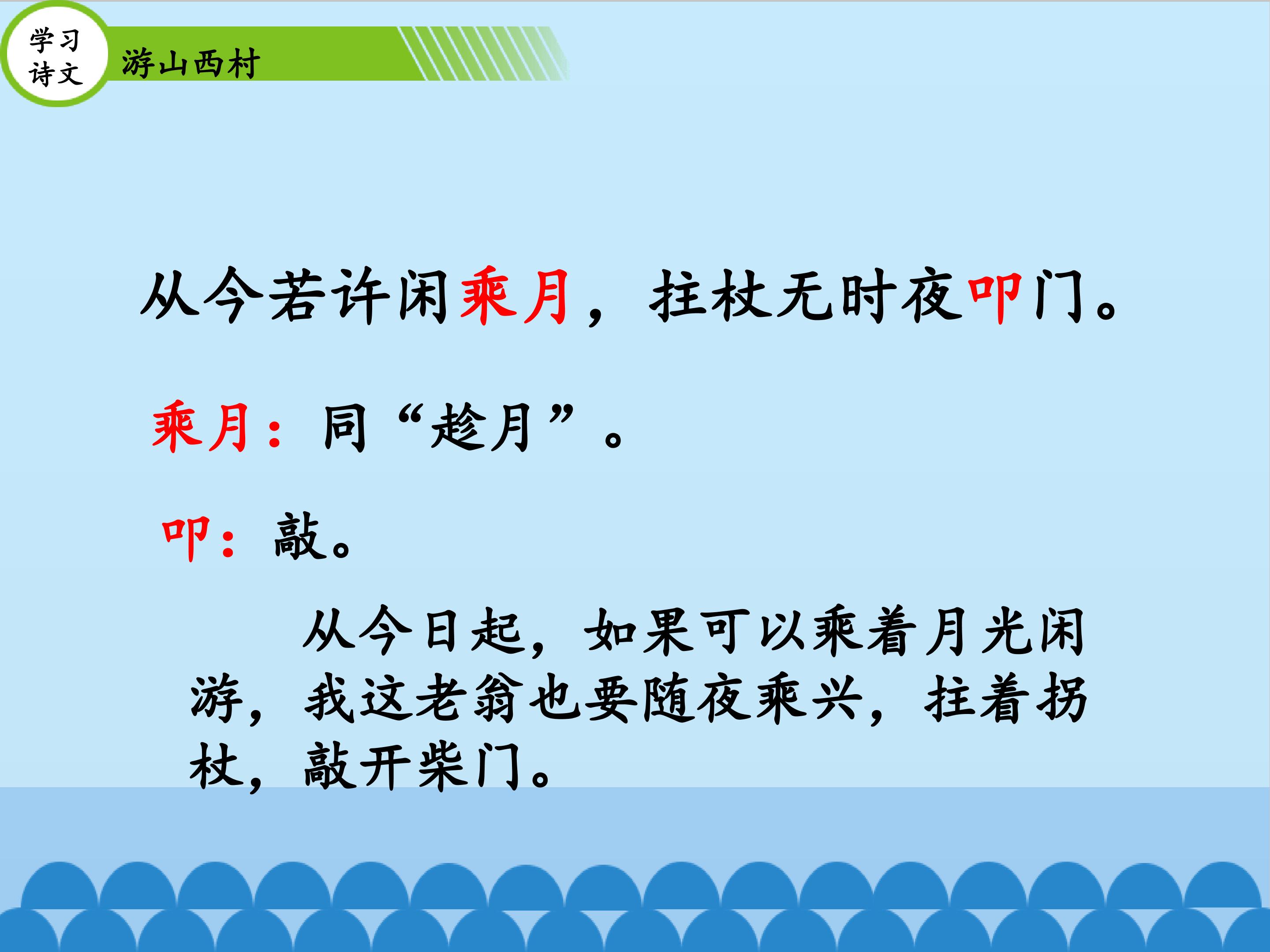 学习诗文

游山西村

从今若许闲乘月，拄杖无时夜叩门。

乘月：同“趁月”。

叩：敲。

从今日起，如果可以乘着月光闲游，我这老翁也要随夜乘兴，拄着拐杖，敲开柴门。